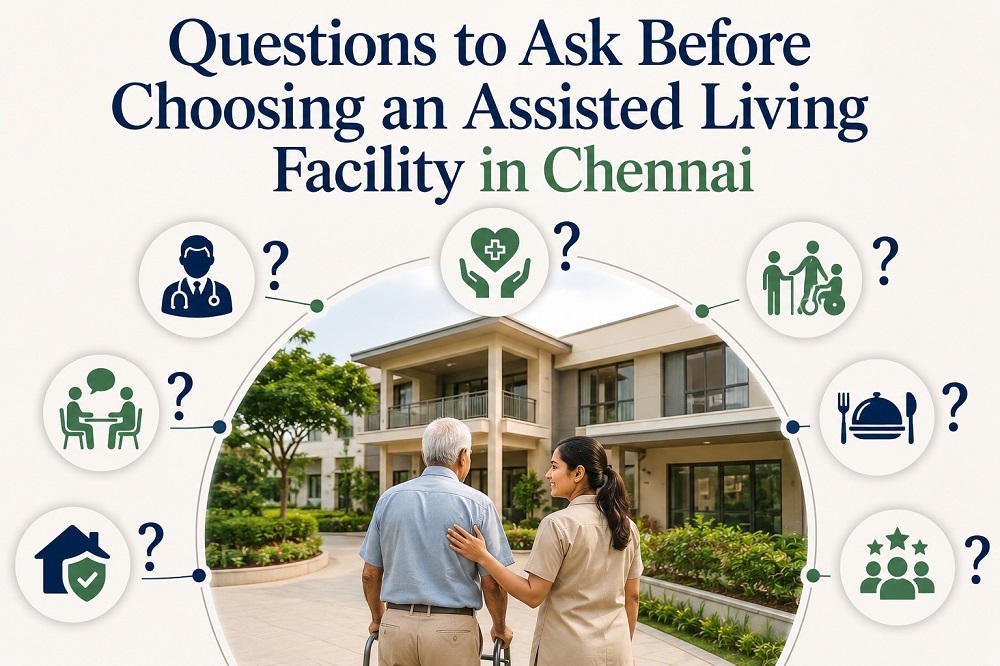 Questions to Ask Before Choosing an Assisted Living Facility in Chennai

?

?

?

?

?

?

?